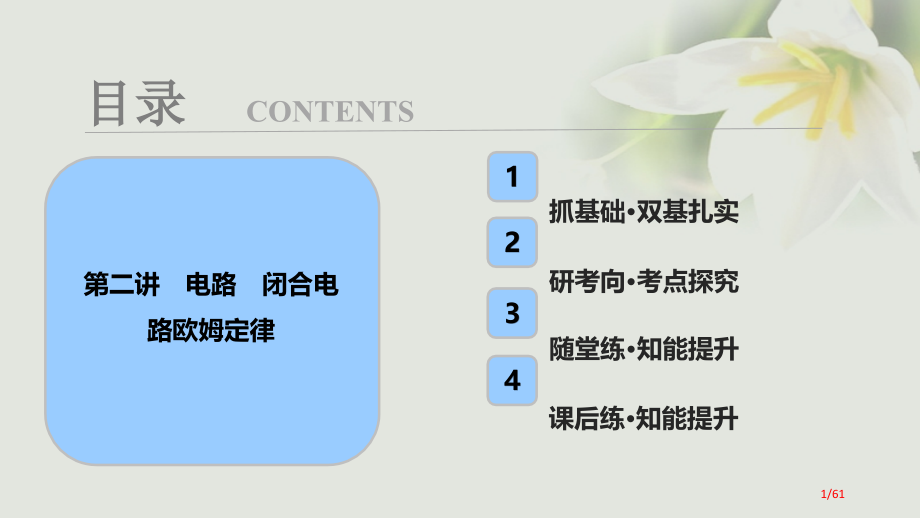 目录 CONTENTS

第二讲 电路 闭合电路欧姆定律

1
抓基础•双基扎实

2
研考向•考点探究

3
随堂练•知能提升

4
课后练•知能提升

1/61